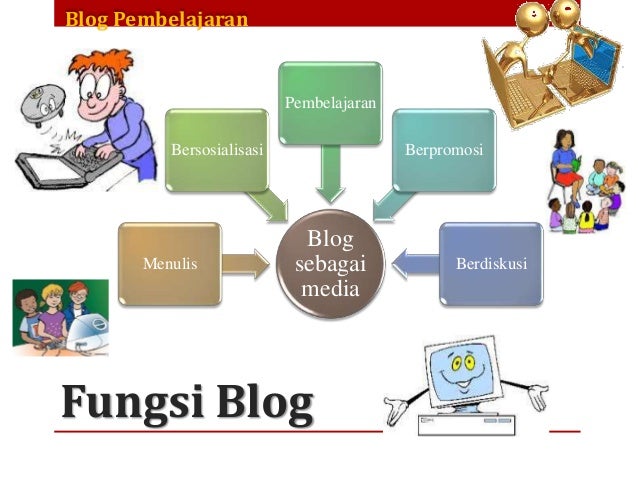 Blog Pembelajaran

Pembelajaran

Bersosialisasi

Berpromosi

Menulis

Blog sebagai media

Berdiskusi

Fungsi Blog